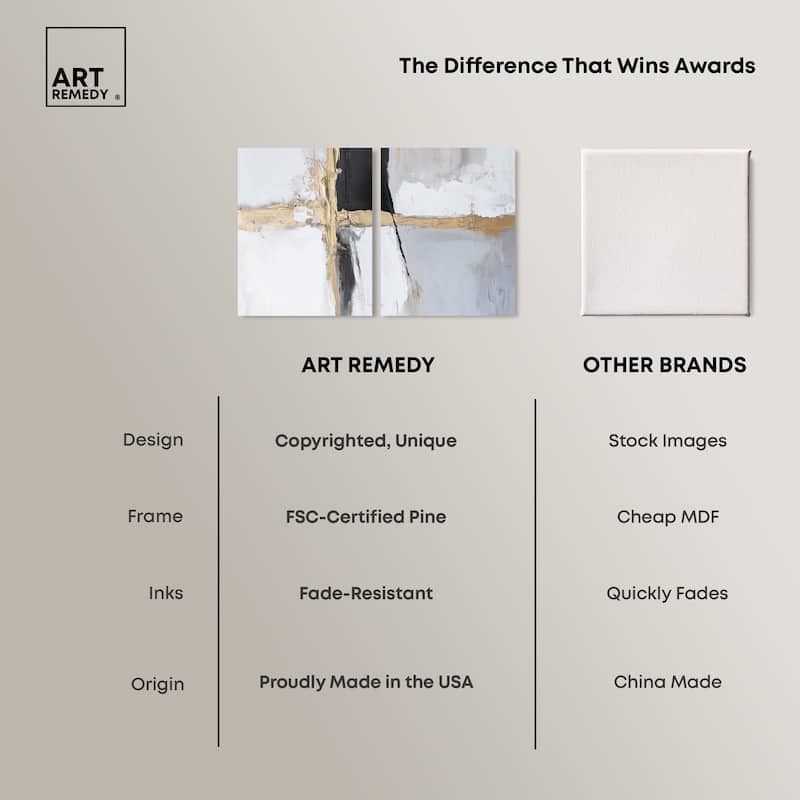 ART
REMEDY ®

The Difference That Wins Awards

| | ART REMEDY | OTHER BRANDS |
|---|---|---|
| Design | Copyrighted, Unique | Stock Images |
| Frame | FSC-Certified Pine | Cheap MDF |
| Inks | Fade-Resistant | Quickly Fades |
| Origin | Proudly Made in the USA | China Made |